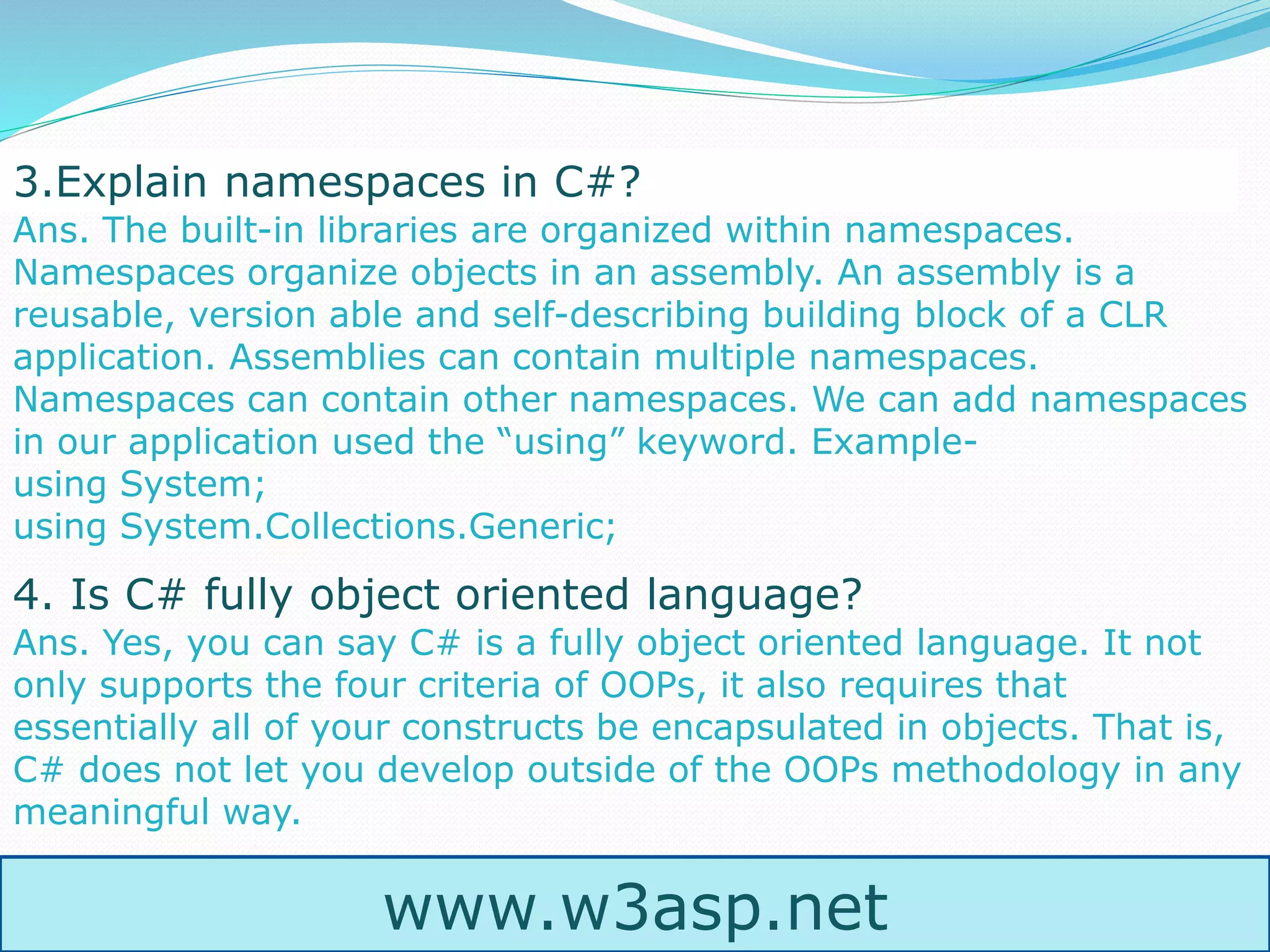 3.Explain namespaces in C#?

Ans. The built-in libraries are organized within namespaces. Namespaces organize objects in an assembly. An assembly is a reusable, version able and self-describing building block of a CLR application. Assemblies can contain multiple namespaces. Namespaces can contain other namespaces. We can add namespaces in our application used the “using” keyword. Example-
using System;
using System.Collections.Generic;

4. Is C# fully object oriented language?

Ans. Yes, you can say C# is a fully object oriented language. It not only supports the four criteria of OOPs, it also requires that essentially all of your constructs be encapsulated in objects. That is, C# does not let you develop outside of the OOPs methodology in any meaningful way.

www.w3asp.net